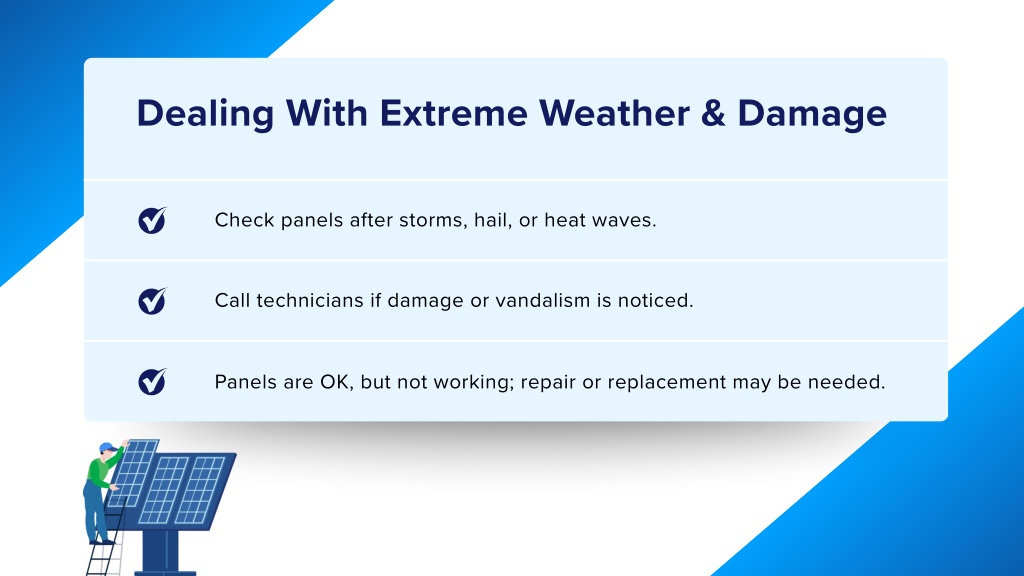 Dealing With Extreme Weather & Damage

Check panels after storms, hail, or heat waves.

Call technicians if damage or vandalism is noticed.

Panels are OK, but not working; repair or replacement may be needed.